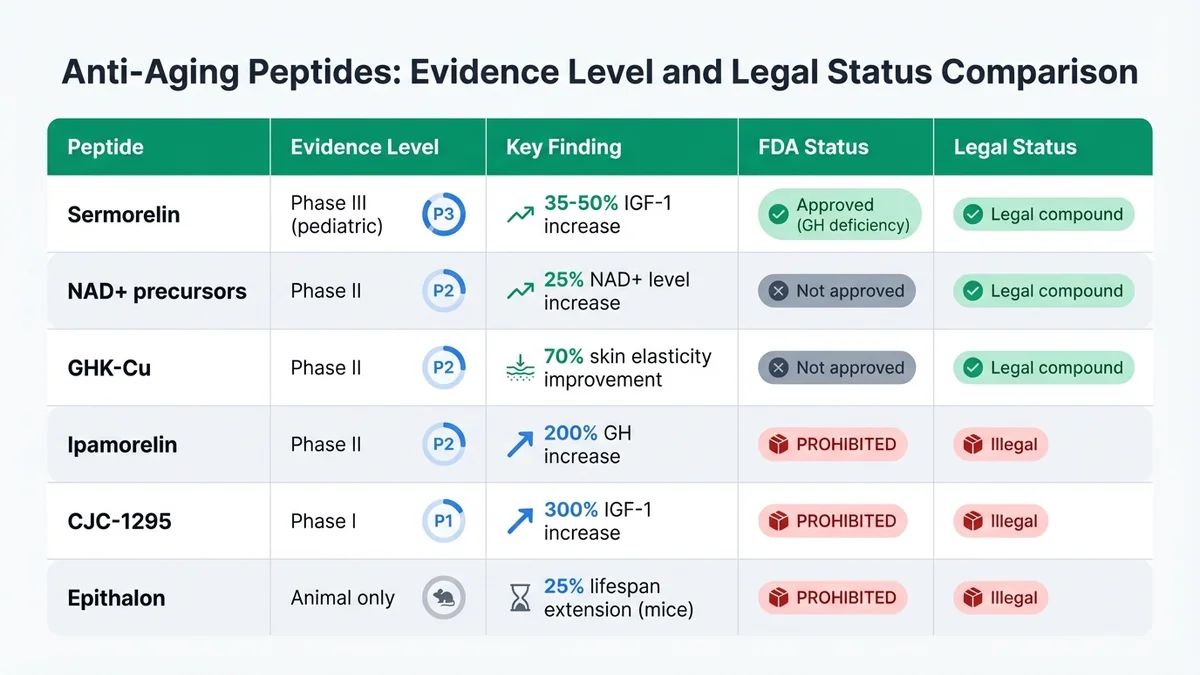 Anti-Aging Peptides: Evidence Level and Legal Status Comparison

| Peptide | Evidence Level | Key Finding | FDA Status | Legal Status |
|---|---|---|---|---|
| Sermorelin | Phase III (pediatric) P3 | 35-50% IGF-1 increase | Approved (GH deficiency) | Legal compound |
| NAD+ precursors | Phase II P2 | 25% NAD+ level increase | Not approved | Legal compound |
| GHK-Cu | Phase II P2 | 70% skin elasticity improvement | Not approved | Legal compound |
| Ipamorelin | Phase II P2 | 200% GH increase | PROHIBITED | Illegal |
| CJC-1295 | Phase I P1 | 300% IGF-1 increase | PROHIBITED | Illegal |
| Epithalon | Animal only | 25% lifespan extension (mice) | PROHIBITED | Illegal |